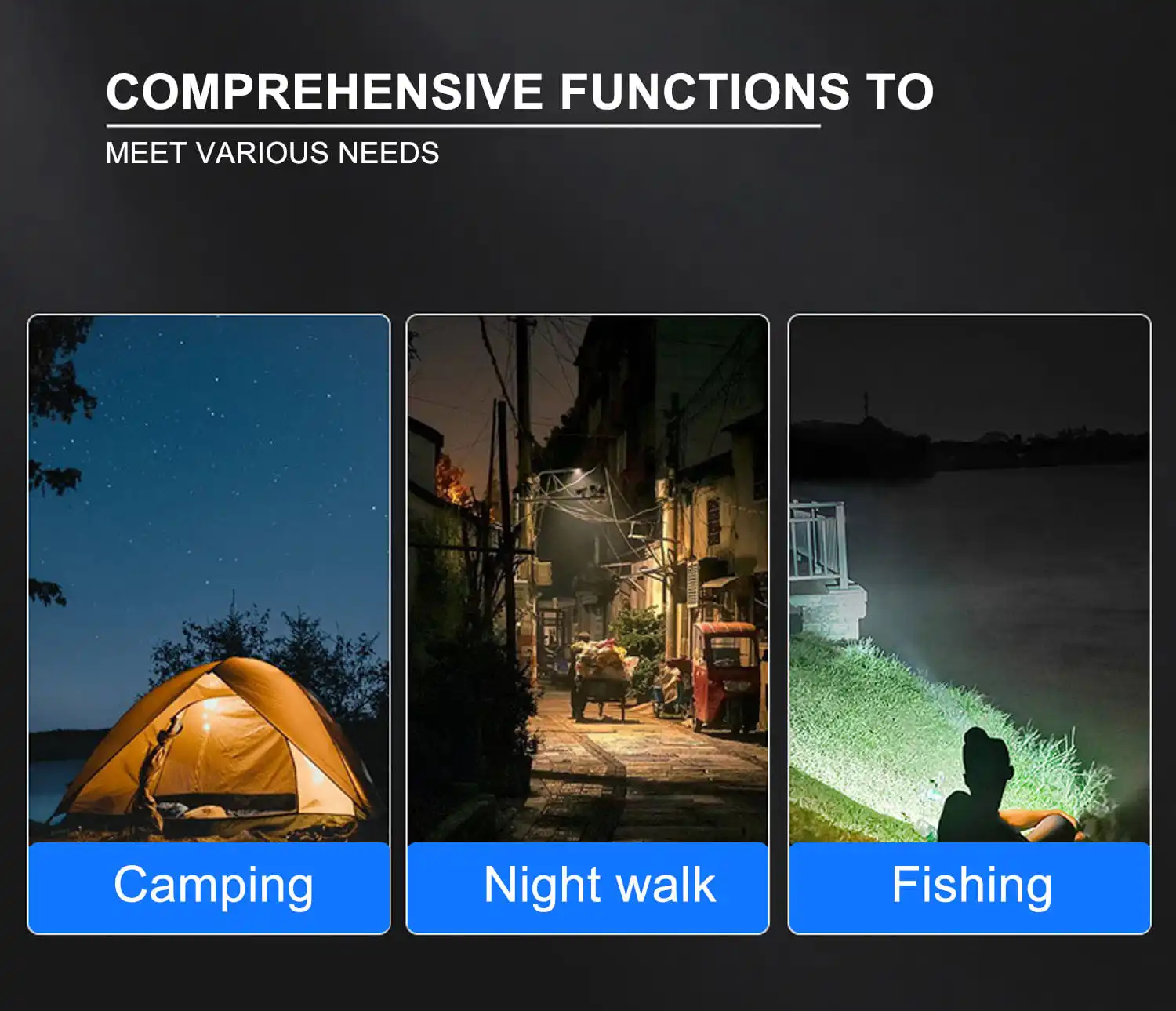 COMPREHENSIVE FUNCTIONS TO

MEET VARIOUS NEEDS

Camping

Night walk

Fishing